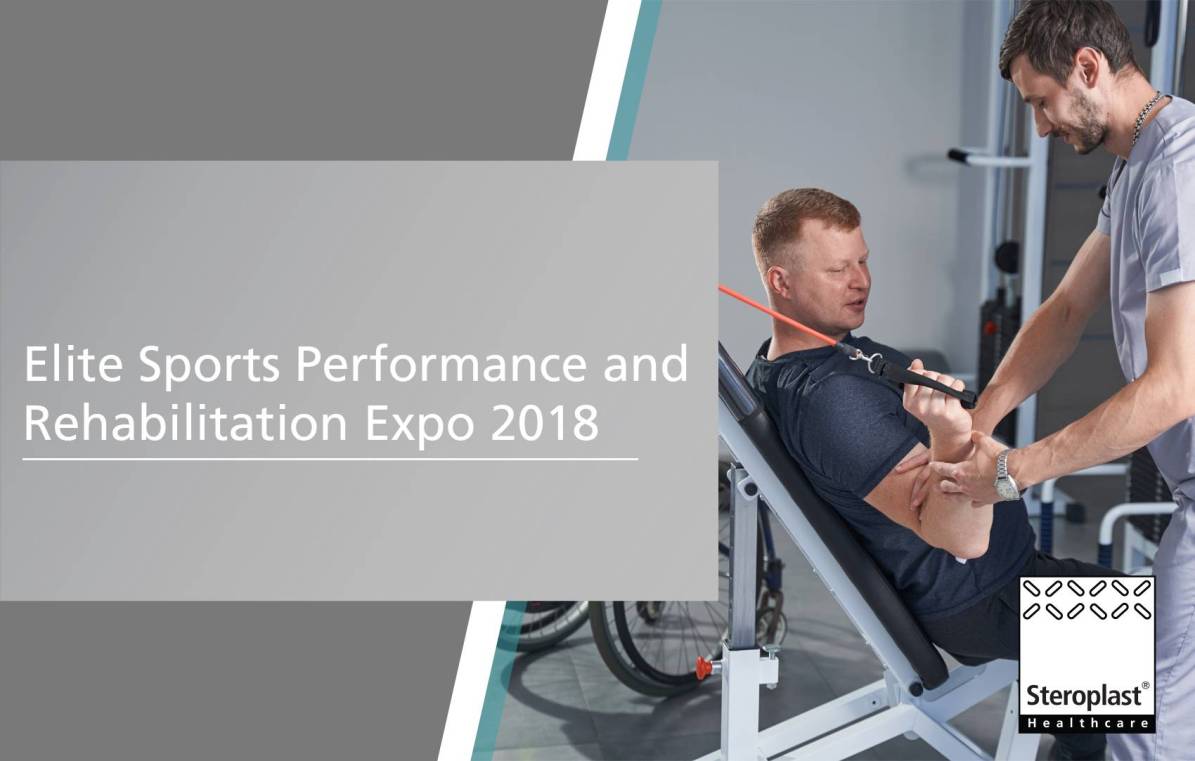 Elite Sports Performance and Rehabilitation Expo 2018

Steroplast®
Healthcare